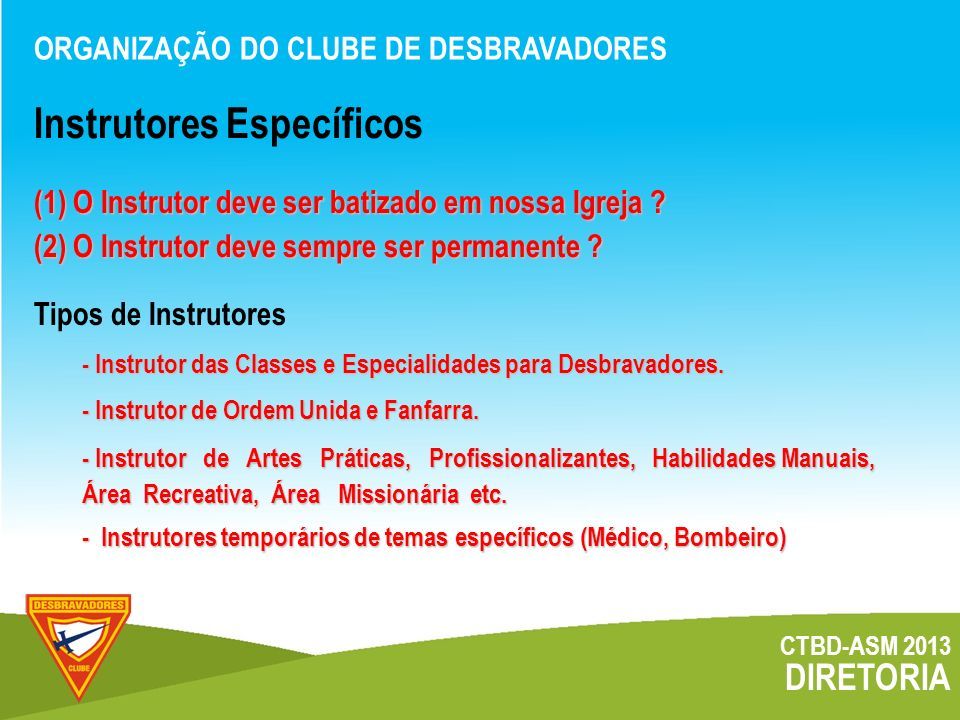 ORGANIZAÇÃO DO CLUBE DE DESBRAVADORES

Instrutores Específicos

(1) O Instrutor deve ser batizado em nossa Igreja ?
(2) O Instrutor deve sempre ser permanente ?

Tipos de Instrutores

- Instrutor das Classes e Especialidades para Desbravadores.

- Instrutor de Ordem Unida e Fanfarra.

- Instrutor de Artes Práticas, Profissionalizantes, Habilidades Manuais, Área Recreativa, Área Missionária etc.

- Instrutores temporários de temas específicos (Médico, Bombeiro)

DESBRAVADORES
CLUBE

CTBD-ASM 2013
DIRETORIA